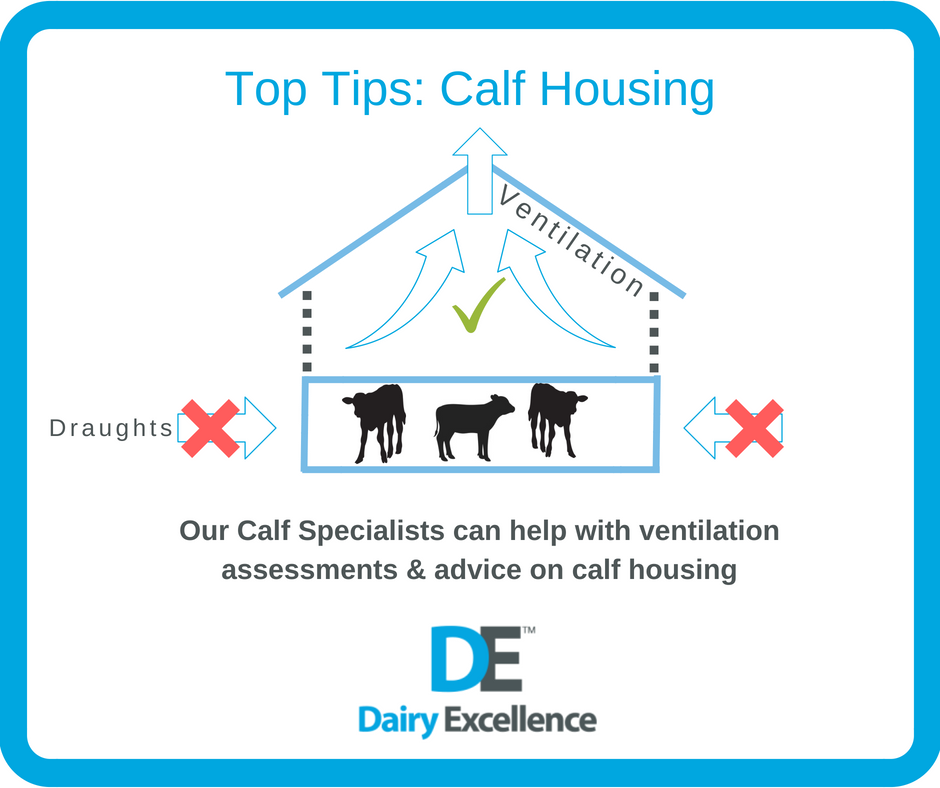 Top Tips: Calf Housing

Ventilation

Draughts

Our Calf Specialists can help with ventilation assessments & advice on calf housing

DE™

Dairy Excellence